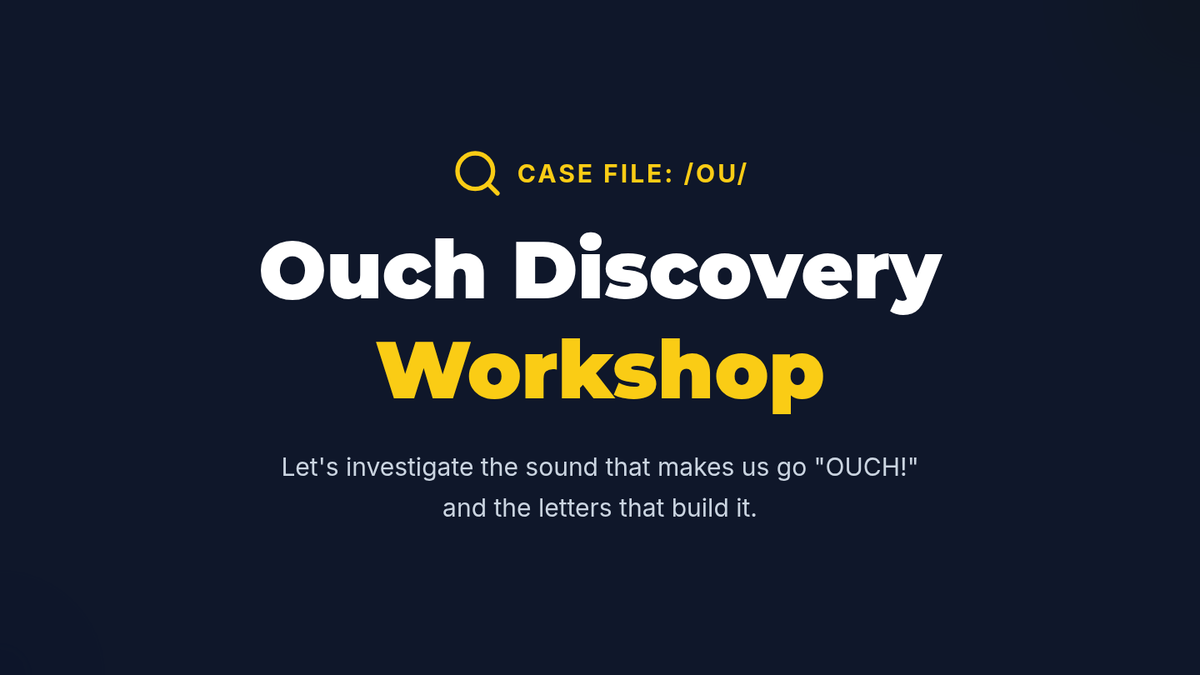 CASE FILE: /OU/

Ouch Discovery Workshop

Let's investigate the sound that makes us go "OUCH!" and the letters that build it.